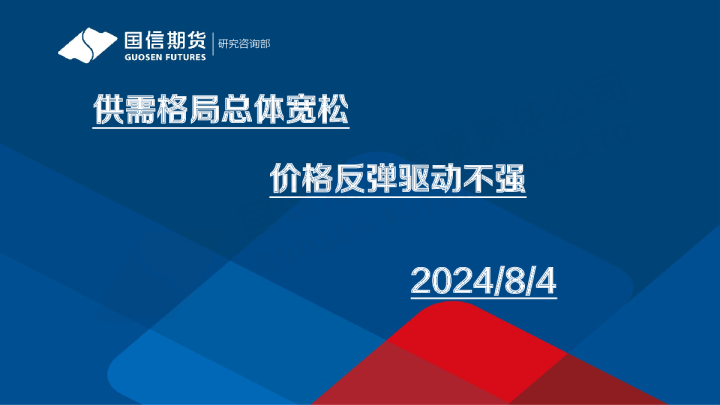 国信期货
GUOSEN FUTURES
研究咨询部

供需格局总体宽松

价格反弹驱动不强

2024/8/4